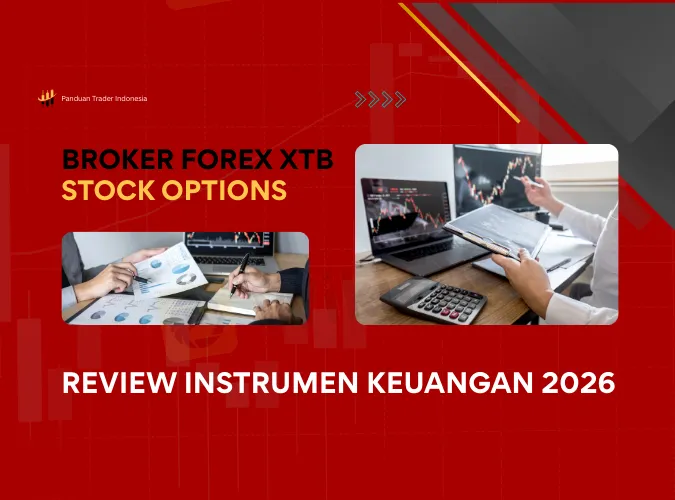 Panduan Trader Indonesia

BROKER FOREX XTB
STOCK OPTIONS

REVIEW INSTRUMEN KEUANGAN 2026